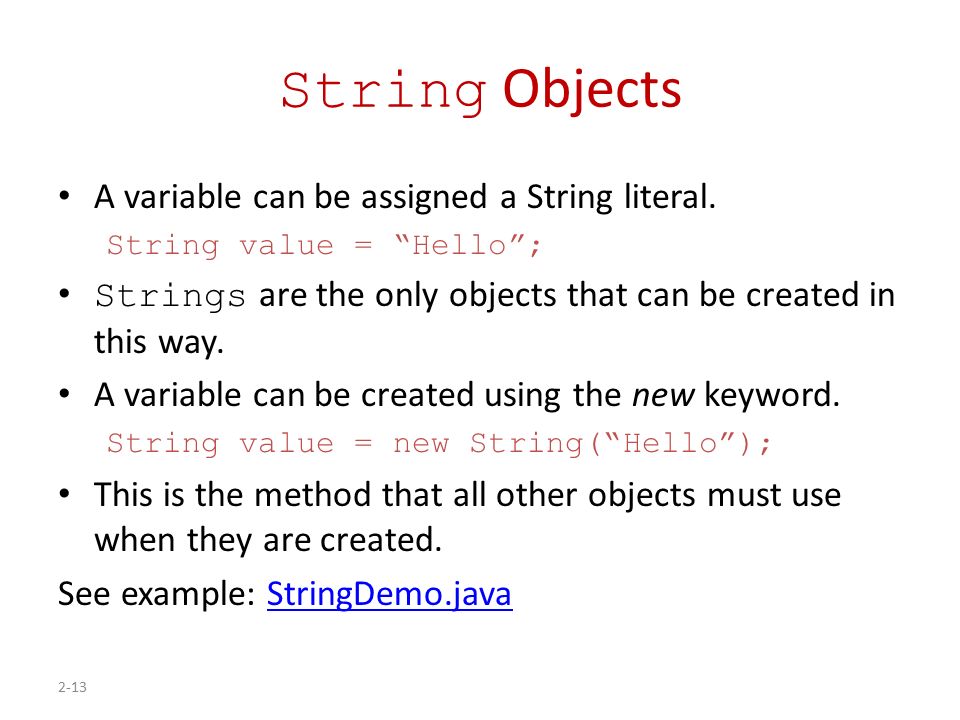 String Objects

• A variable can be assigned a String literal.
String value = “Hello”;

• Strings are the only objects that can be created in this way.

• A variable can be created using the new keyword.
String value = new String(“Hello”);

• This is the method that all other objects must use when they are created.

See example: StringDemo.java

2-13